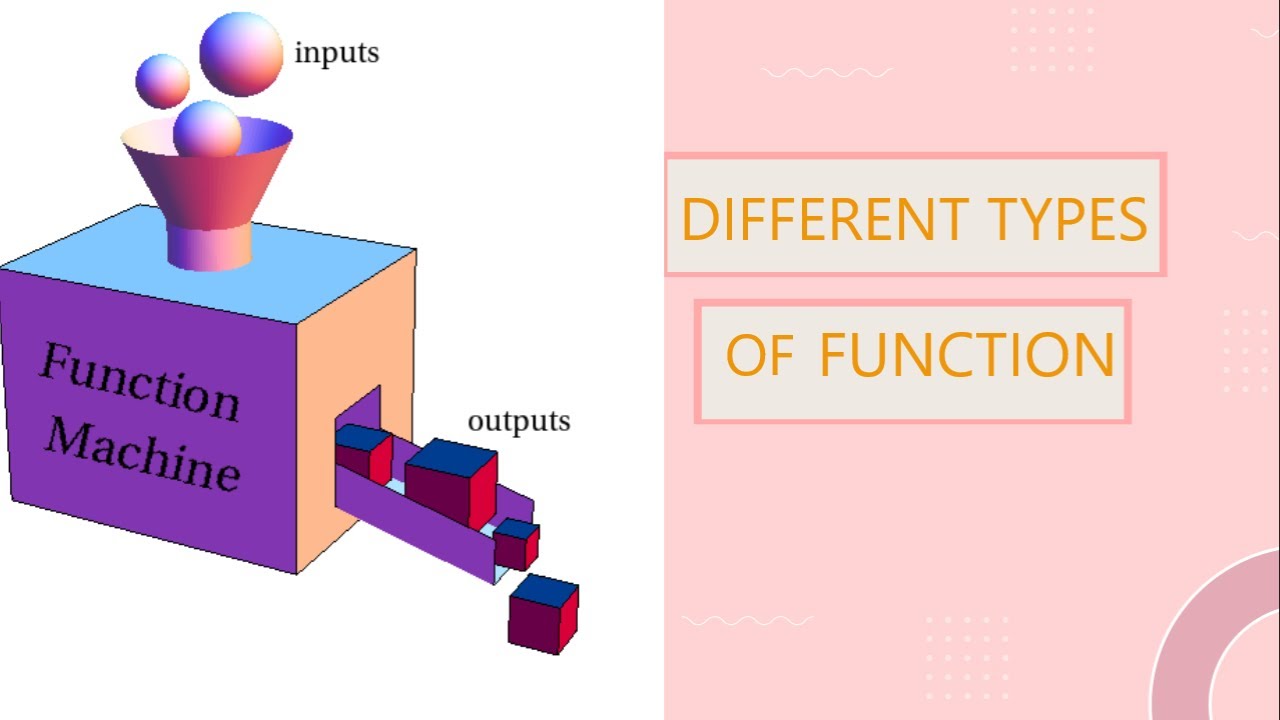 inputs

Function Machine

outputs

DIFFERENT TYPES

OF FUNCTION